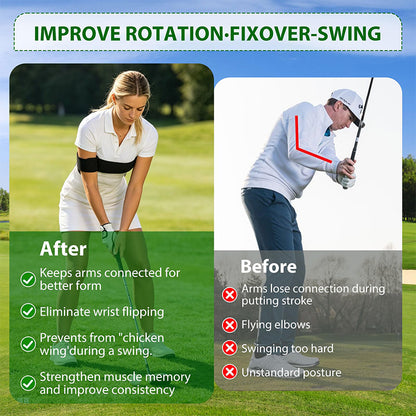 IMPROVE ROTATION·FIXOVER-SWING

After

Keeps arms connected for better form

Eliminate wrist flipping

Prevents from "chicken wing'during a swing.

Strengthen muscle memory and improve consistency

Before

Arms lose connection during putting stroke

Flying elbows

Swinging too hard

Unstandard posture